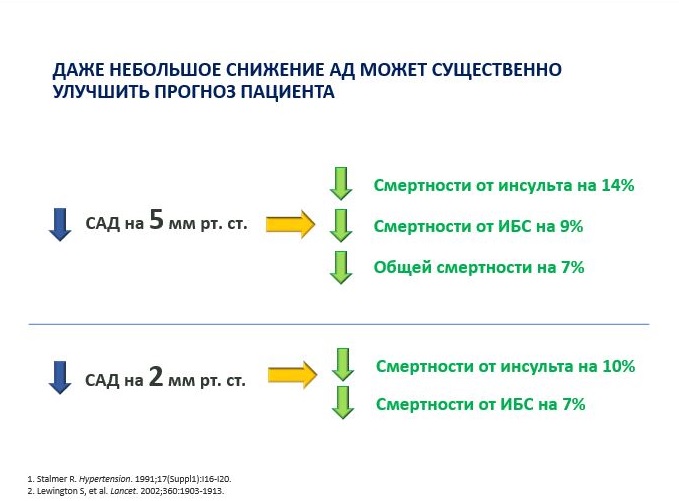 ДАЖЕ НЕБОЛЬШОЕ СНИЖЕНИЕ АД МОЖЕТ СУЩЕСТВЕННО УЛУЧШИТЬ ПРОГНОЗ ПАЦИЕНТА

САД на 5 мм рт. ст.

Смертности от инсульта на 14%

Смертности от ИБС на 9%

Общей смертности на 7%

САД на 2 мм рт. ст.

Смертности от инсульта на 10%

Смертности от ИБС на 7%

1. Stalmer R. Hypertension. 1991;17(Suppl1):I16-I20.
2. Lewington S, et al. Lancet. 2002;360:1903-1913.